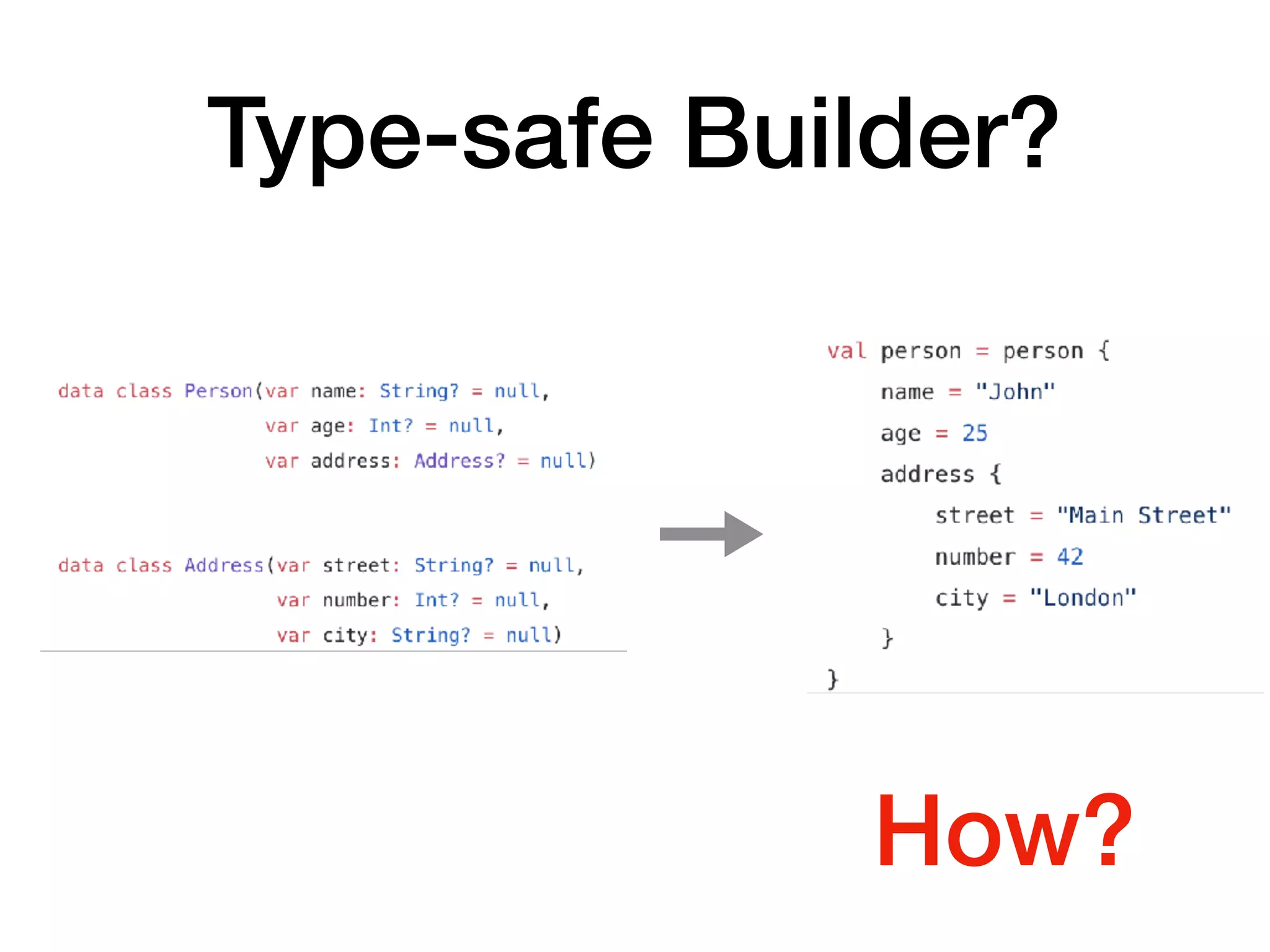 Type-safe Builder?

data class Person(var name: String? = null,
                  var age: Int? = null,
                  var address: Address? = null)

data class Address(var street: String? = null,
                   var number: Int? = null,
                   var city: String? = null)

val person = person {
    name = "John"
    age = 25
    address {
        street = "Main Street"
        number = 42
        city = "London"
    }
}

How?